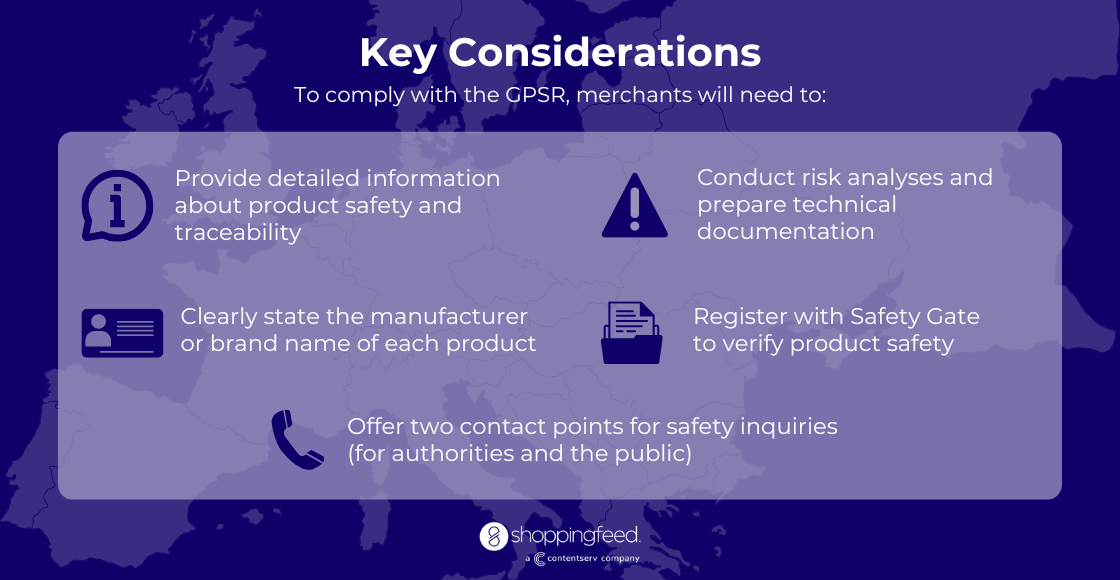 Key Considerations

To comply with the GPSR, merchants will need to:

Provide detailed information about product safety and traceability

Conduct risk analyses and prepare technical documentation

Clearly state the manufacturer or brand name of each product

Register with Safety Gate to verify product safety

Offer two contact points for safety inquiries (for authorities and the public)

shoppingfeed.

a contentserv company